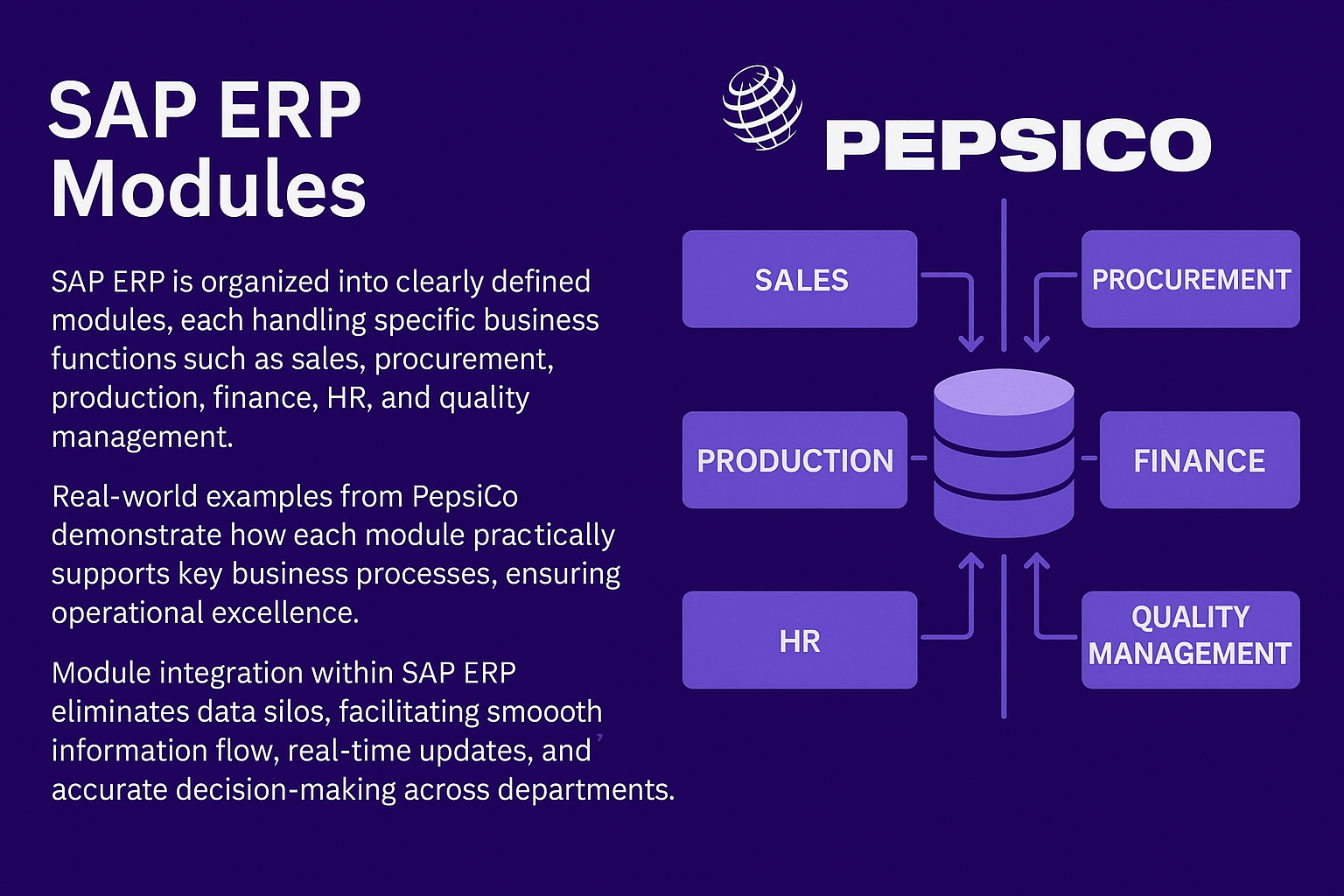 SAP ERP Modules

SAP ERP is organized into clearly defined modules, each handling specific business functions such as sales, procurement, production, finance, HR, and quality management.

Real-world examples from PepsiCo demonstrate how each module practically supports key business processes, ensuring operational excellence.

Module integration within SAP ERP eliminates data silos, facilitating smoooth information flow, real-time updates, and accurate decision-making across departments.

PEPSICO

SALES

PROCUREMENT

PRODUCTION

FINANCE

HR

QUALITY MANAGEMENT